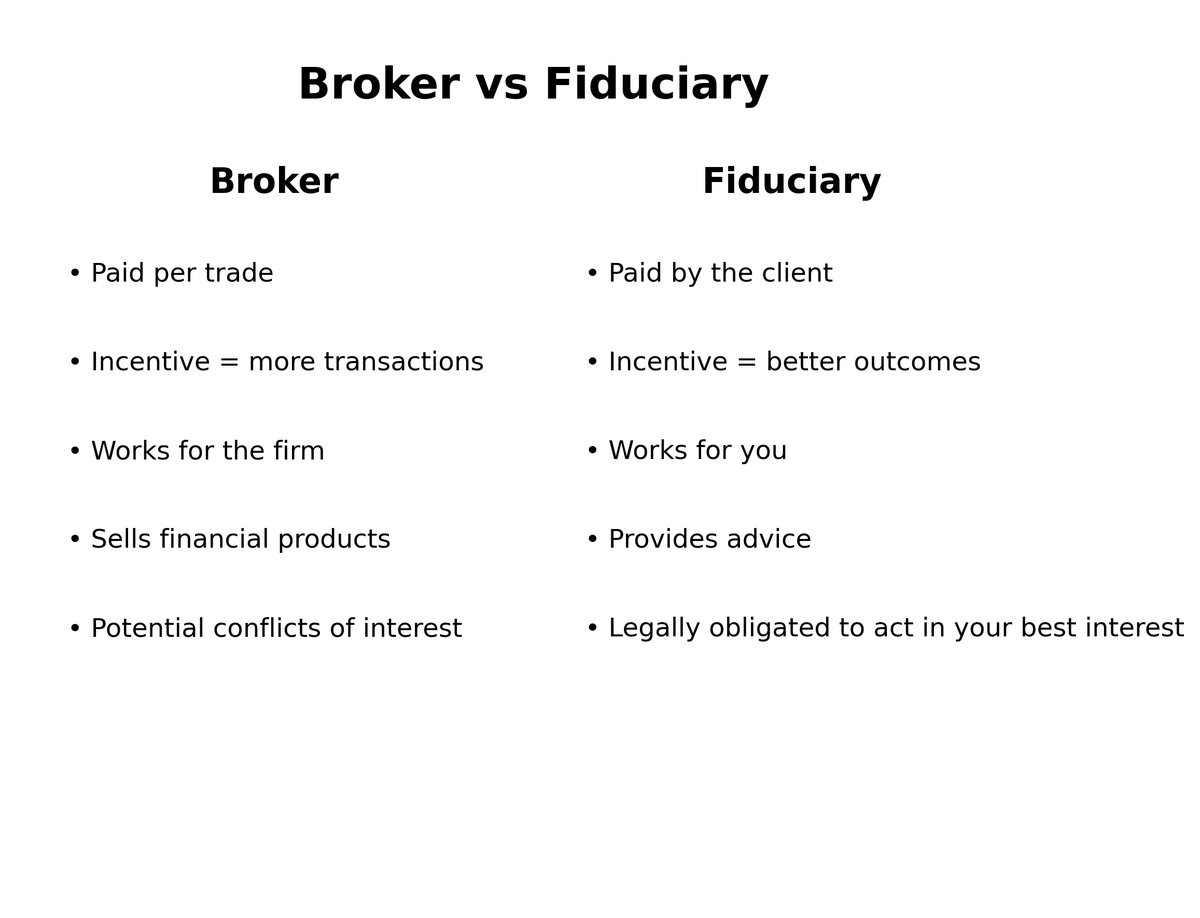 Broker vs Fiduciary

Broker

• Paid per trade

• Incentive = more transactions

• Works for the firm

• Sells financial products

• Potential conflicts of interest

Fiduciary

• Paid by the client

• Incentive = better outcomes

• Works for you

• Provides advice

• Legally obligated to act in your best interest